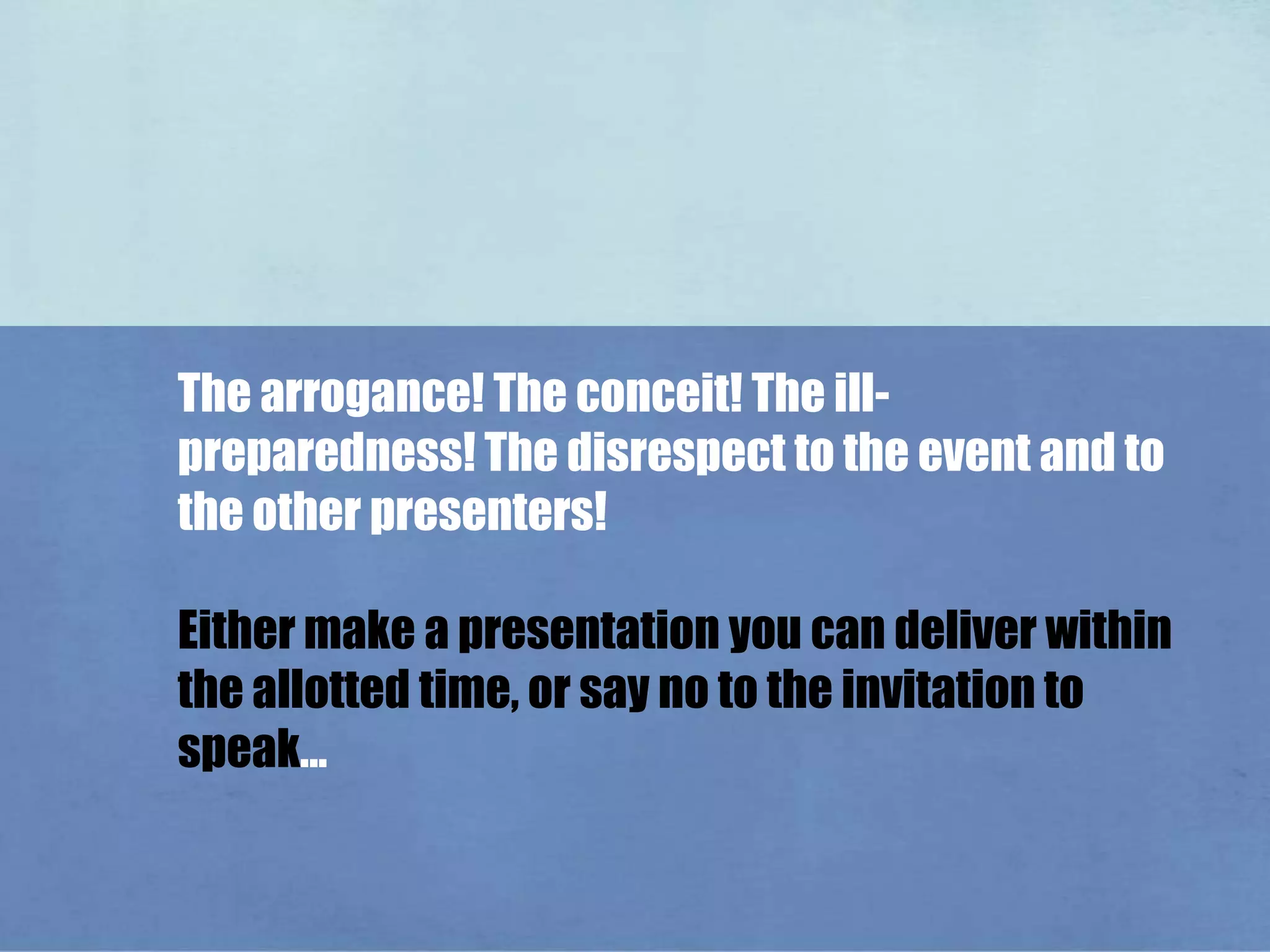 The arrogance! The conceit! The ill-preparedness! The disrespect to the event and to the other presenters!

Either make a presentation you can deliver within the allotted time, or say no to the invitation to speak...